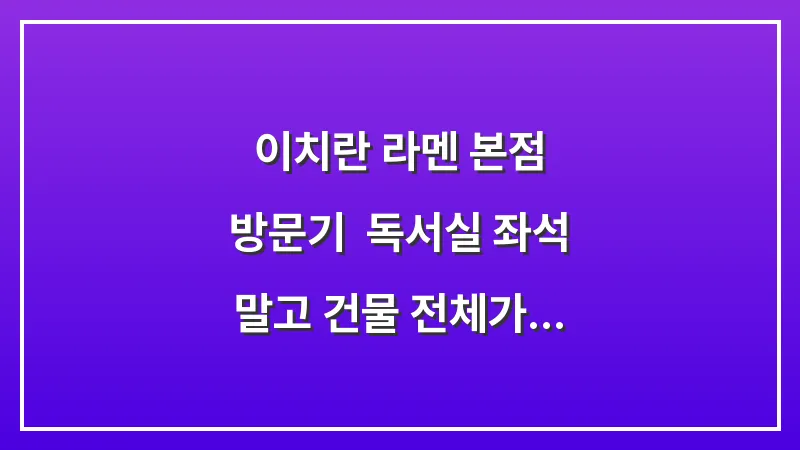 이치란 라멘 본점
방문기 독서실 좌석
말고 건물 전체가...